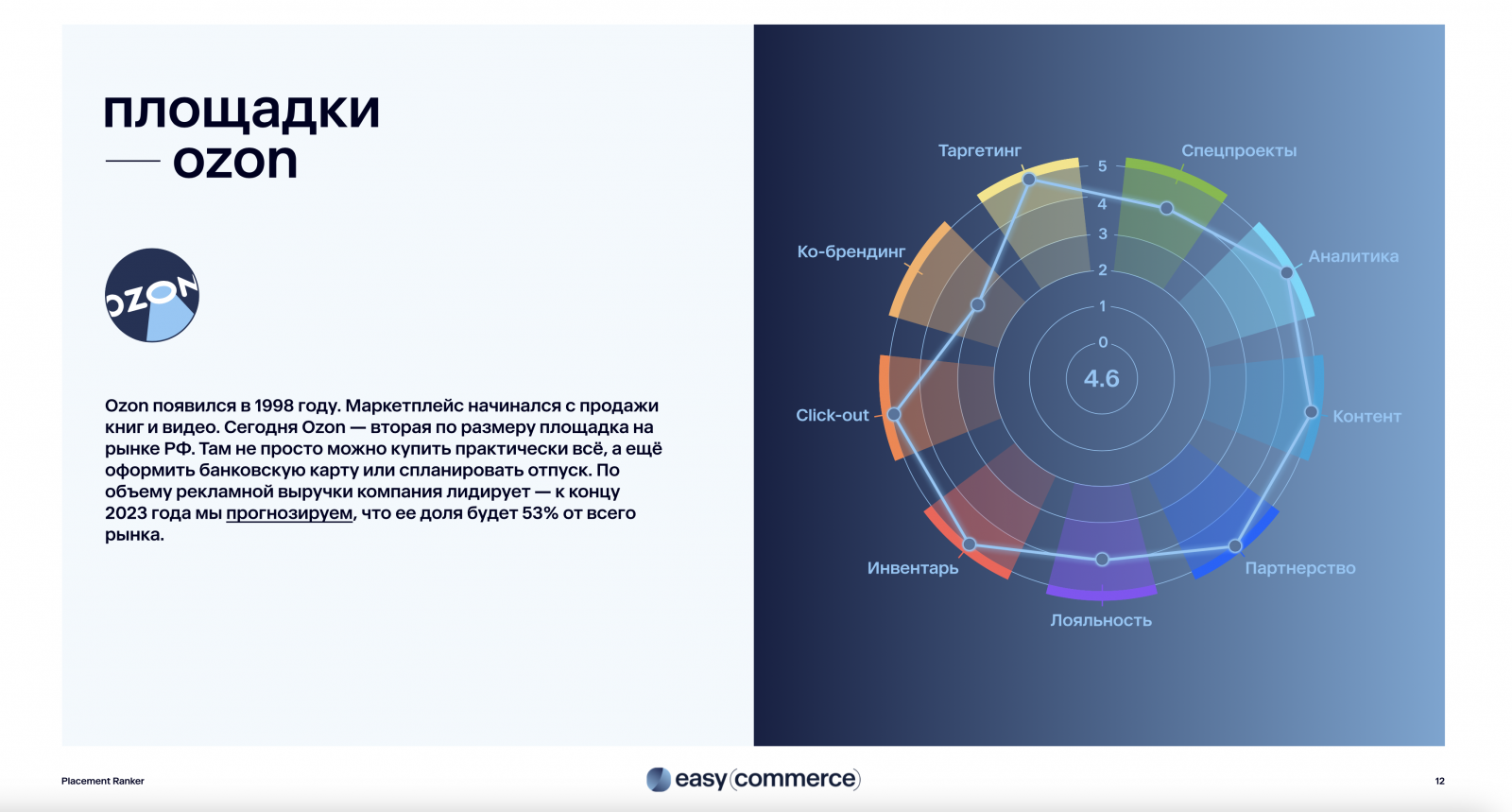 площадки
— ozon

OZON

Ozon появился в 1998 году. Маркетплейс начинался с продажи книг и видео. Сегодня Ozon — вторая по размеру площадка на рынке РФ. Там не просто можно купить практически всё, а ещё оформить банковскую карту или спланировать отпуск. По объему рекламной выручки компания лидирует — к концу 2023 года мы прогнозируем, что ее доля будет 53% от всего рынка.

Таргетинг
Спецпроекты
Аналитика
Контент
Партнерство
Лояльность
Инвентарь
Click-out
Ко-брендинг
5
4
3
2
1
0
4.6

Placement Ranker
easy(commerce)
12